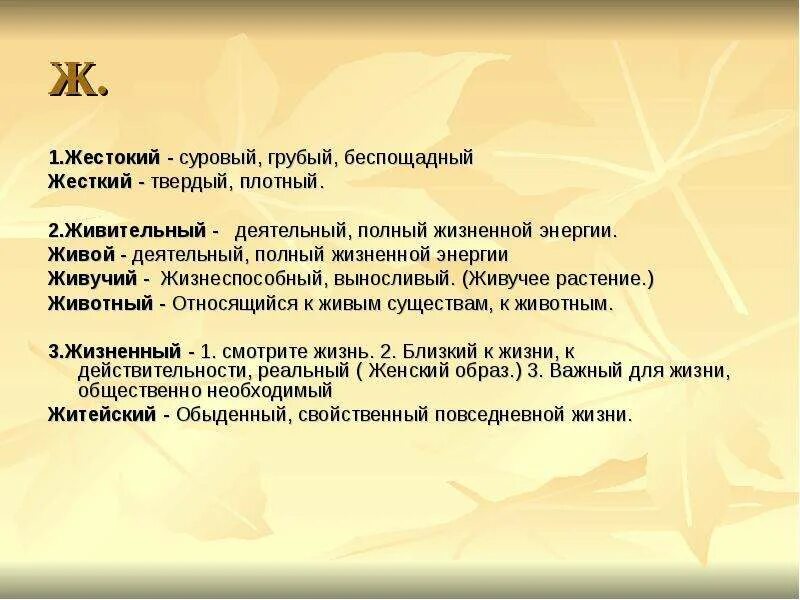 Ж.

1.Жестокий - суровый, грубый, беспощадный
Жесткий - твердый, плотный.

2.Живительный - деятельный, полный жизненной энергии.
Живой - деятельный, полный жизненной энергии
Живучий - Жизнеспособный, выносливый. (Живучее растение.)
Животный - Относящийся к живым существам, к животным.

3.Жизненный - 1. смотрите жизнь. 2. Близкий к жизни, к действительности, реальный ( Женский образ.) 3. Важный для жизни, общественно необходимый
Житейский - Обыденный, свойственный повседневной жизни.